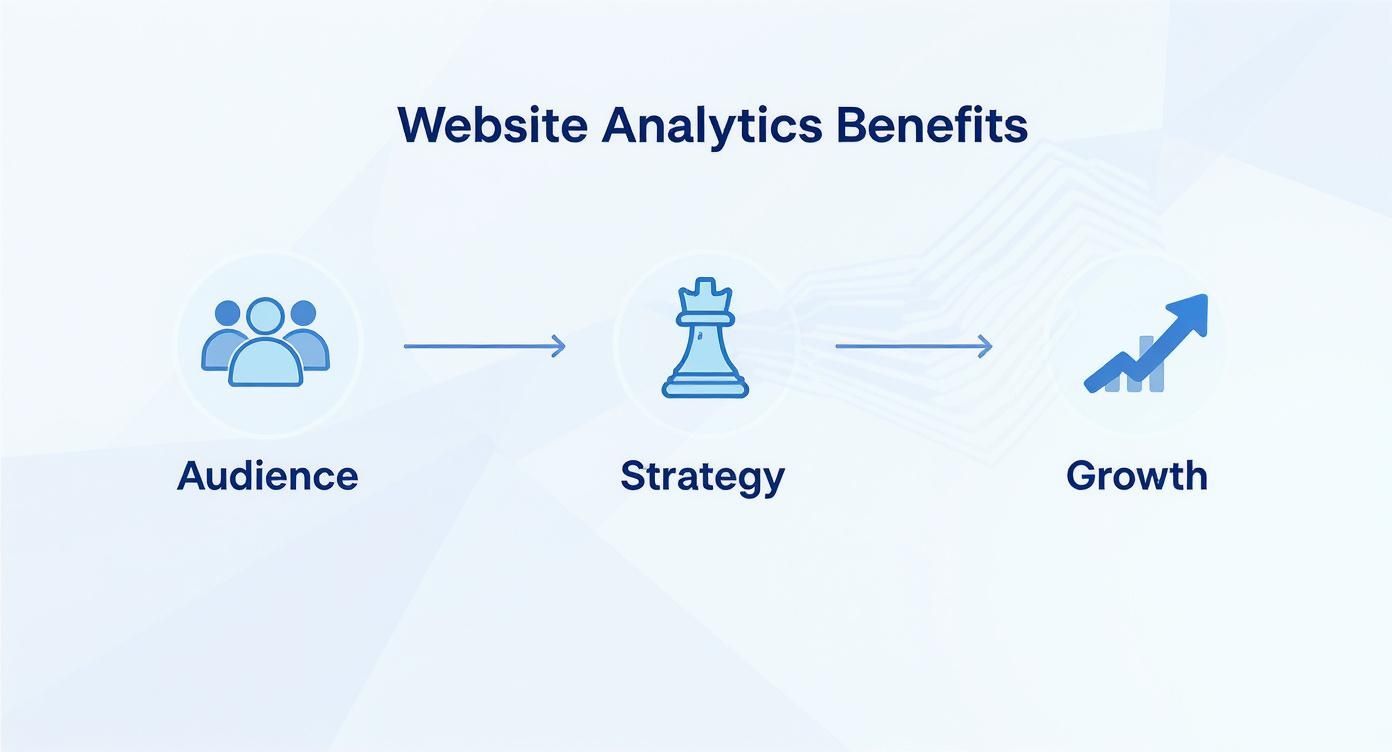 Website Analytics Benefits

Audience

Strategy

Growth